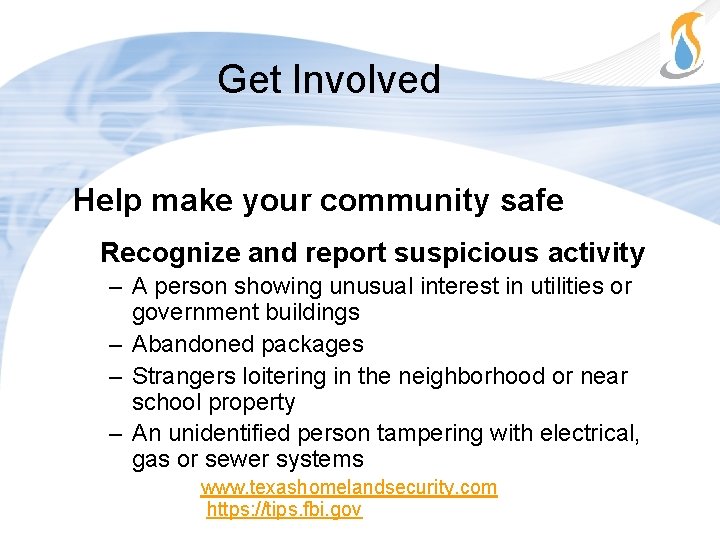 Get Involved

Help make your community safe

Recognize and report suspicious activity

– A person showing unusual interest in utilities or government buildings
– Abandoned packages
– Strangers loitering in the neighborhood or near school property
– An unidentified person tampering with electrical, gas or sewer systems

www.texashomelandsecurity.com
https://tips.fbi.gov